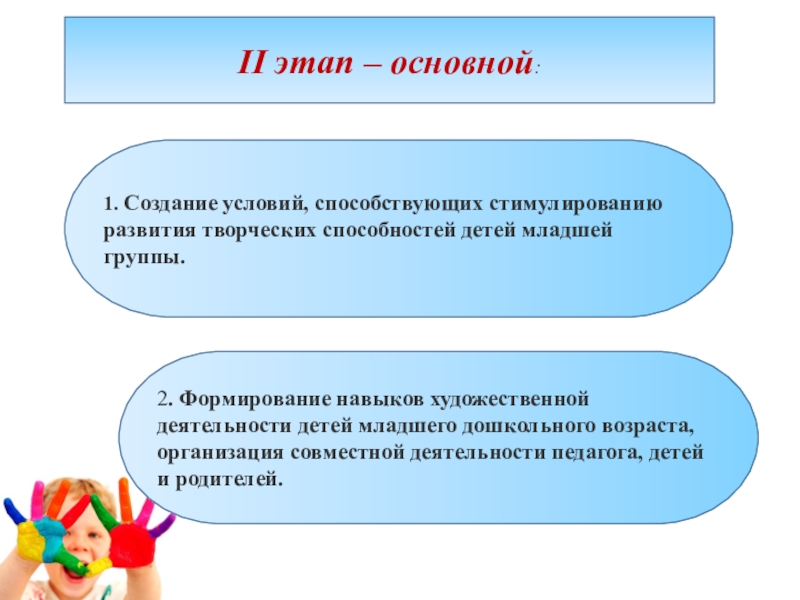 II этап – основной:

1. Создание условий, способствующих стимулированию развития творческих способностей детей младшей группы.

2. Формирование навыков художественной деятельности детей младшего дошкольного возраста, организация совместной деятельности педагога, детей и родителей.